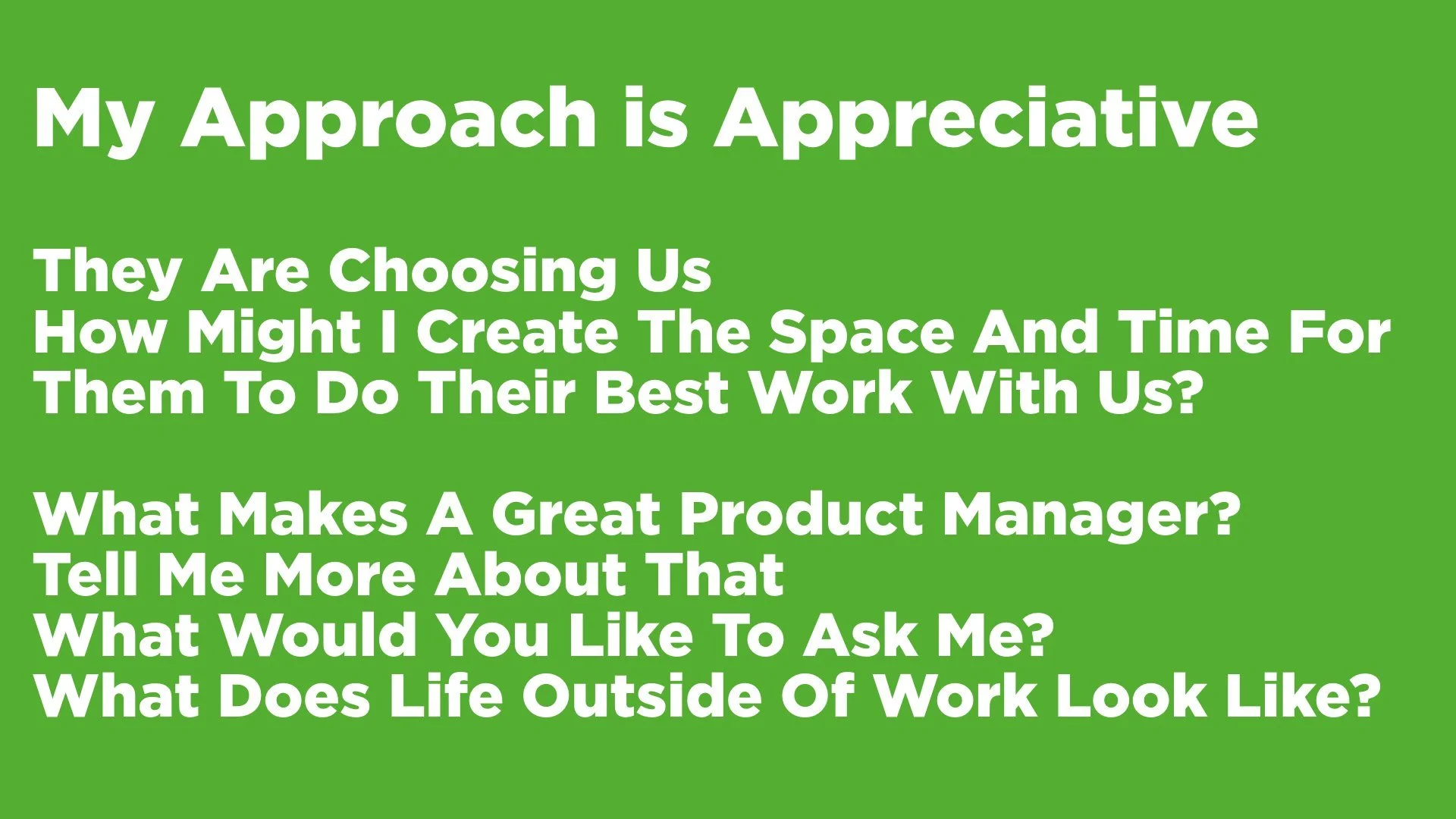 My Approach is Appreciative

They Are Choosing Us
How Might I Create The Space And Time For Them To Do Their Best Work With Us?

What Makes A Great Product Manager?
Tell Me More About That
What Would You Like To Ask Me?
What Does Life Outside Of Work Look Like?